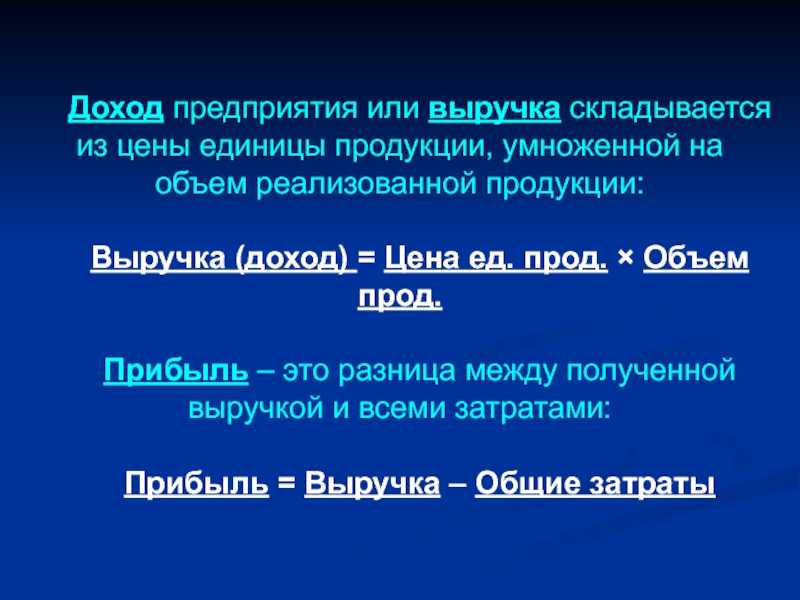 Доход предприятия или выручка складывается из цены единицы продукции, умноженной на объем реализованной продукции:

Выручка (доход) = Цена ед. прод. × Объем прод.

Прибыль – это разница между полученной выручкой и всеми затратами:

Прибыль = Выручка – Общие затраты